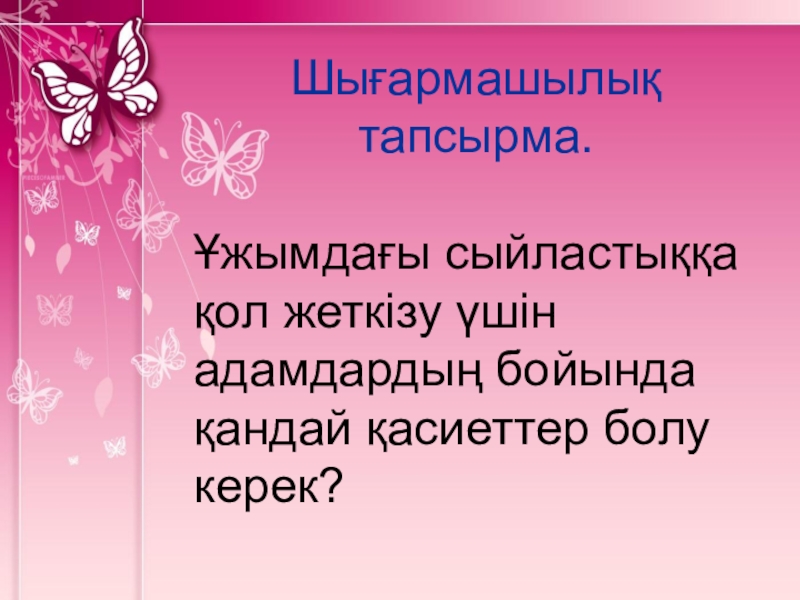 Шығармашылық тапсырма.

Ұжымдағы сыйластыққа қол жеткізу үшін адамдардың бойында қандай қасиеттер болу керек?